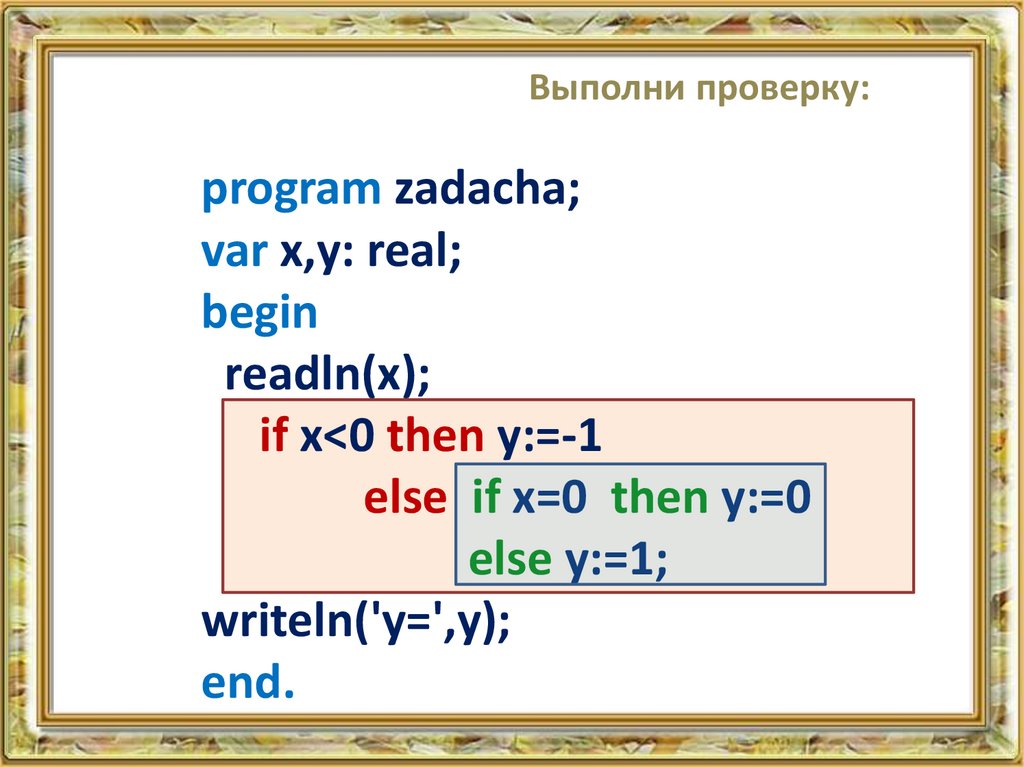 Выполни проверку:

program zadacha;
var x,y: real;
begin
readln(x);
if x<0 then y:=-1
else if x=0 then y:=0
else y:=1;
writeln('y=',y);
end.